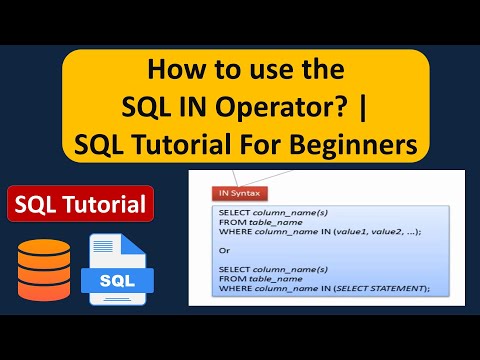 How to use the SQL IN Operator? | SQL Tutorial For Beginners

SQL Tutorial

SQL

IN Syntax

SELECT column_name(s)
FROM table_name
WHERE column_name IN (value1, value2, ...);

Or

SELECT column_name(s)
FROM table_name
WHERE column_name IN (SELECT STATEMENT);